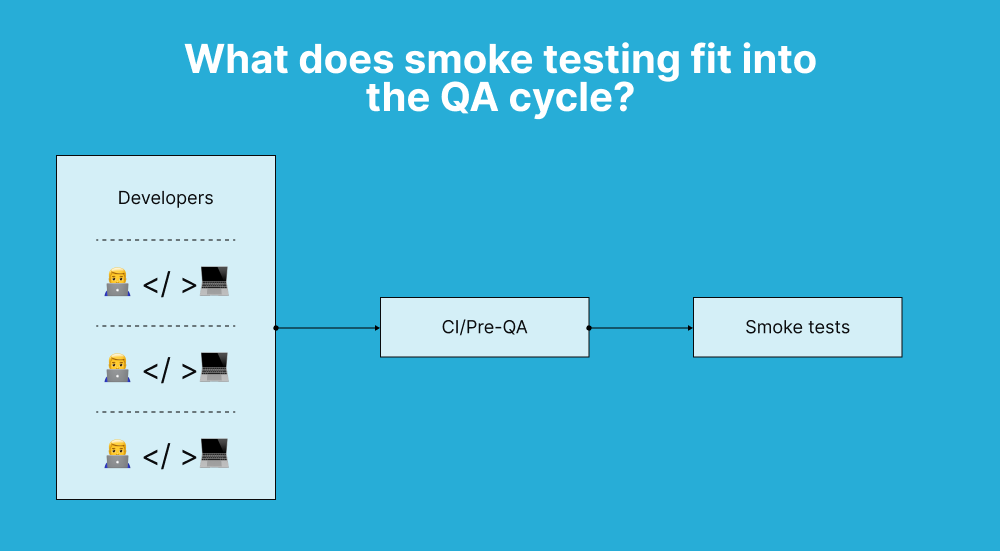 What does smoke testing fit into the QA cycle?

Developers

</ >

</ >

</ >

CI/Pre-QA

Smoke tests